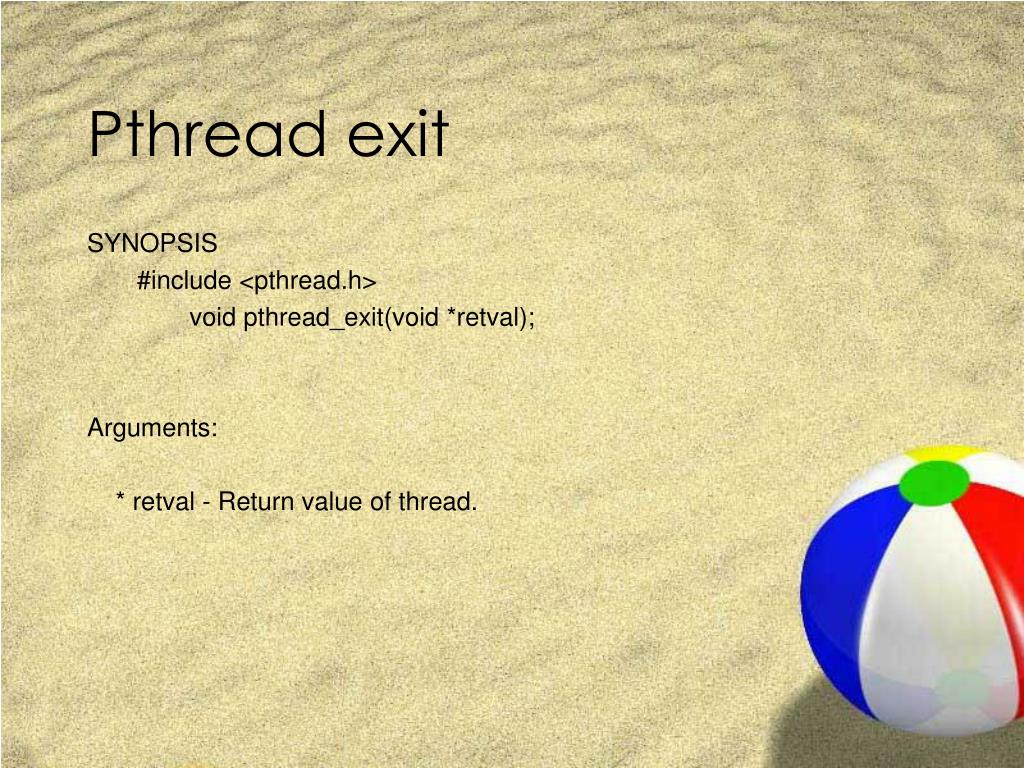 Pthread exit

SYNOPSIS
#include <pthread.h>
void pthread_exit(void *retval);

Arguments:

* retval - Return value of thread.